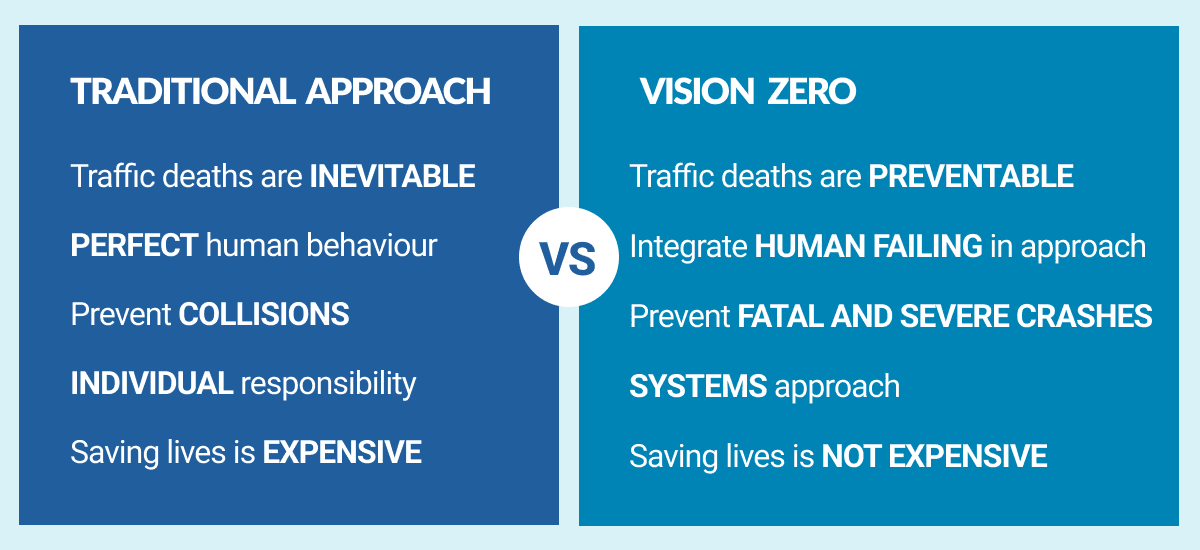 TRADITIONAL APPROACH

Traffic deaths are INEVITABLE

PERFECT human behaviour

Prevent COLLISIONS

INDIVIDUAL responsibility

Saving lives is EXPENSIVE

VS

VISION ZERO

Traffic deaths are PREVENTABLE

Integrate HUMAN FAILING in approach

Prevent FATAL AND SEVERE CRASHES

SYSTEMS approach

Saving lives is NOT EXPENSIVE